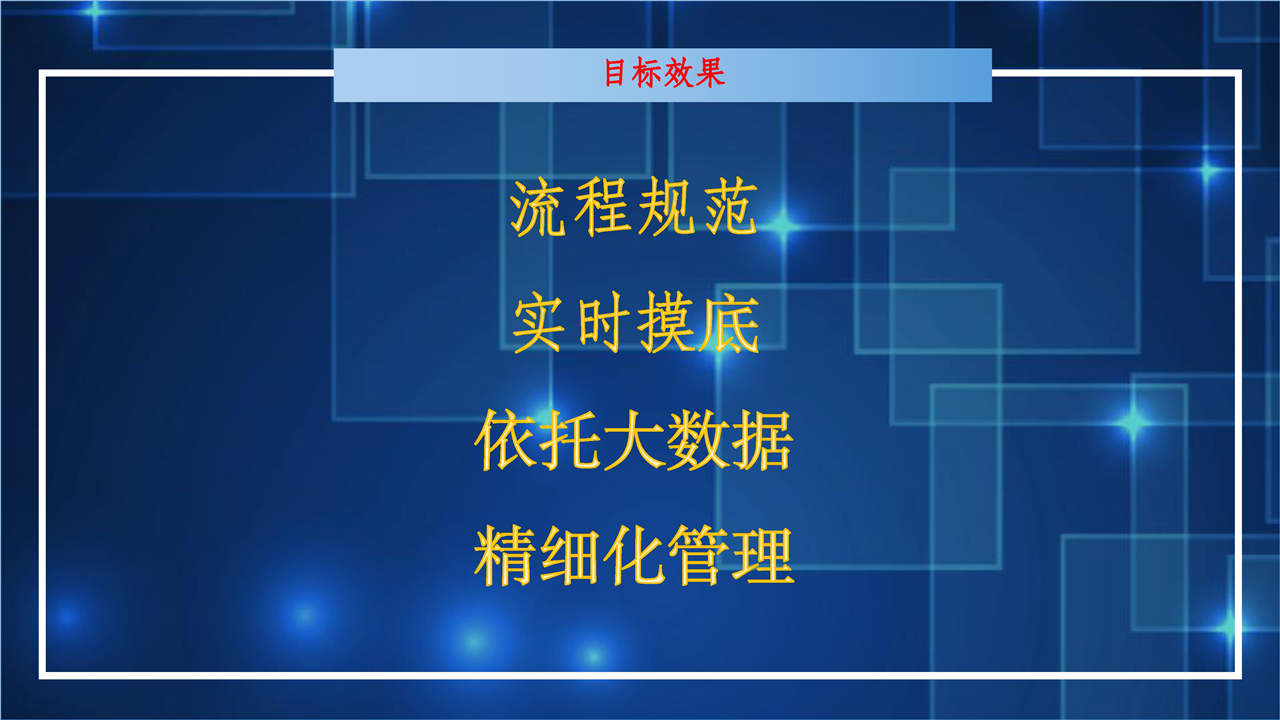 目标效果

流程规范

实时摸底

依托大数据

精细化管理